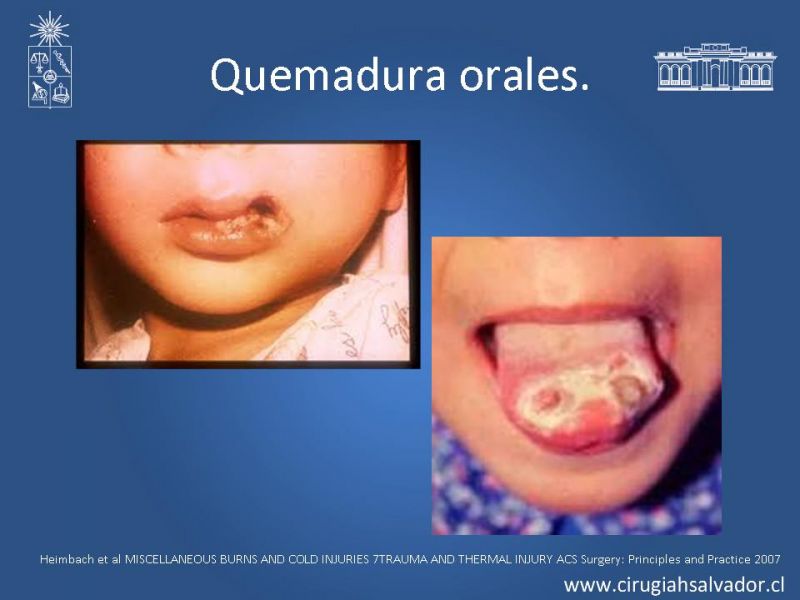 Quemadura orales.

Heimbach et al MISCELLANEOUS BURNS AND COLD INJURIES 7TRAUMA AND THERMAL INJURY ACS Surgery: Principles and Practice 2007

www.cirugiahsalvador.cl